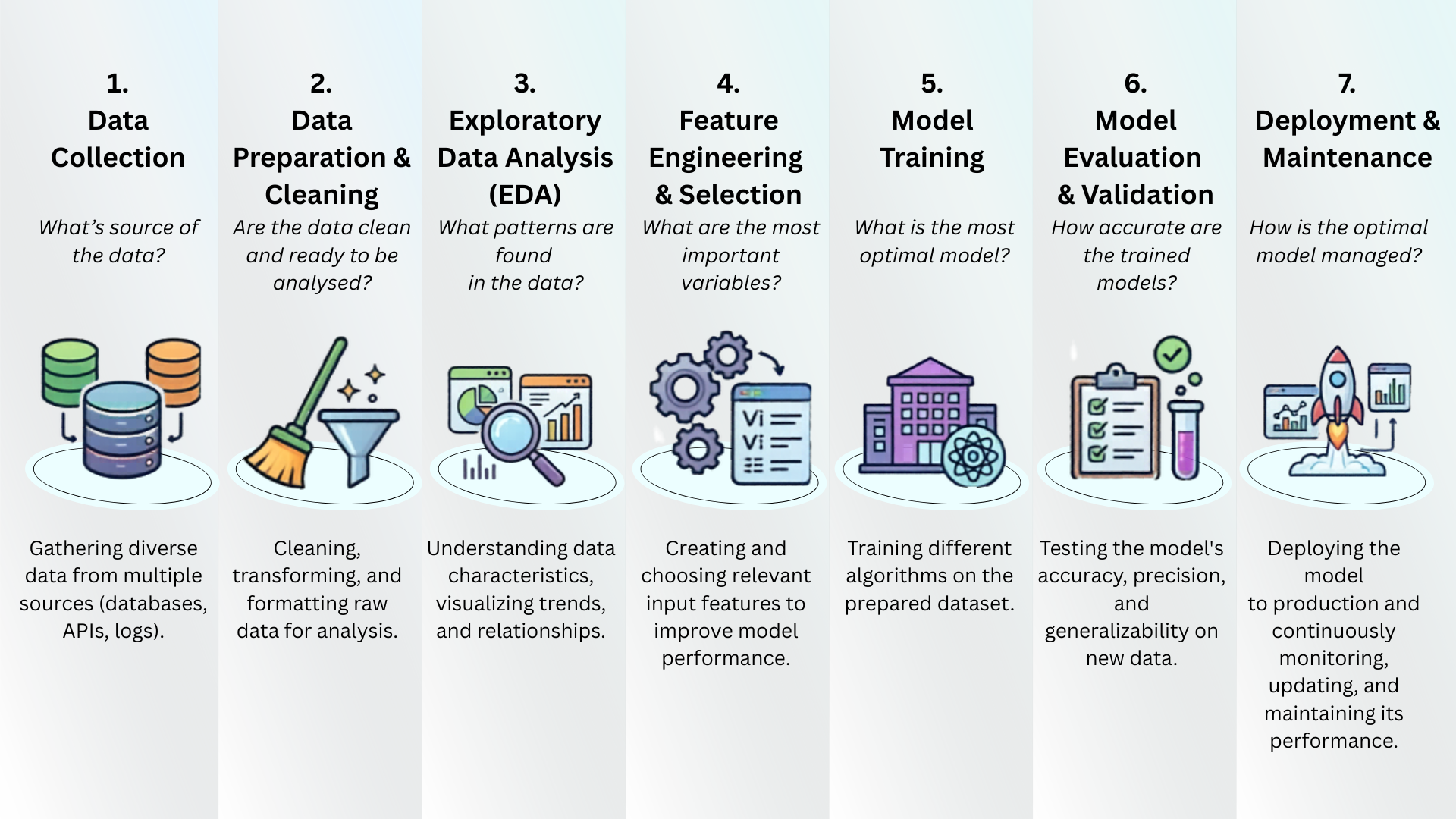 1.
Data Collection

What's source of the data?

Gathering diverse data from multiple sources (databases, APIs, logs).

2.
Data Preparation & Cleaning

Are the data clean and ready to be analysed?

Cleaning, transforming, and formatting raw data for analysis.

3.
Exploratory Data Analysis (EDA)

What patterns are found in the data?

Understanding data characteristics, visualizing trends, and relationships.

4.
Feature Engineering & Selection

What are the most important variables?

Vi
Vi

Creating and choosing relevant input features to improve model performance.

5.
Model Training

What is the most optimal model?

Training different algorithms on the prepared dataset.

6.
Model Evaluation & Validation

How accurate are the trained models?

Testing the model's accuracy, precision, and generalizability on new data.

7.
Deployment & Maintenance

How is the optimal model managed?

Deploying the model to production and continuously monitoring, updating, and maintaining its performance.